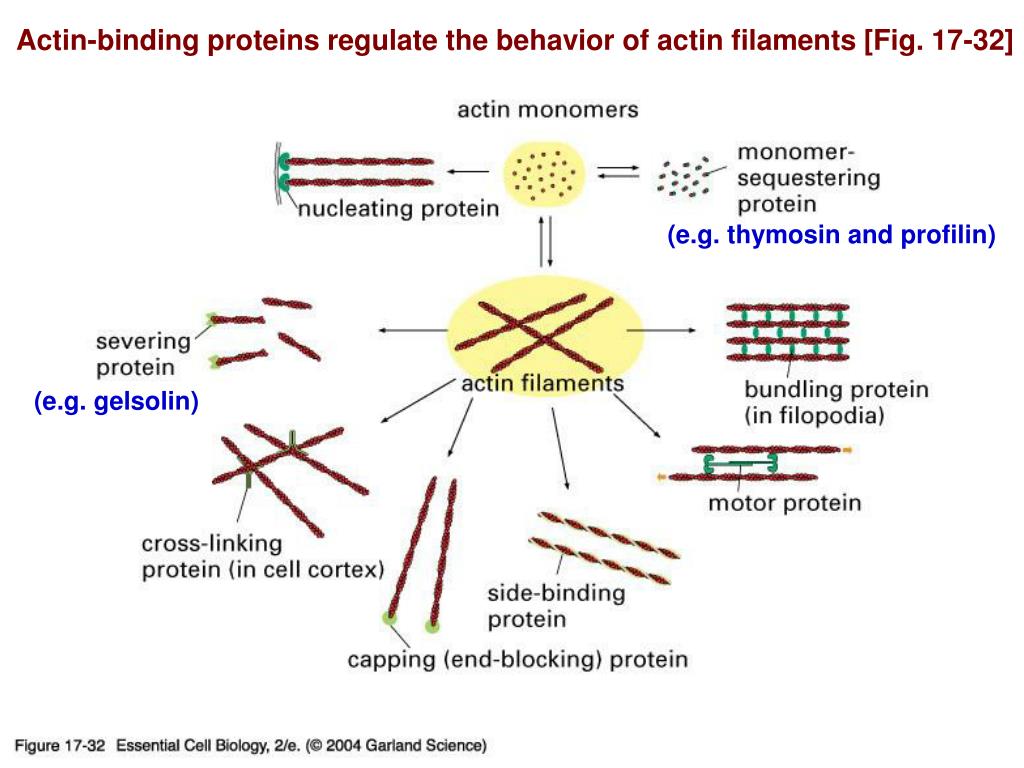 Actin-binding proteins regulate the behavior of actin filaments [Fig. 17-32]

actin monomers

nucleating protein

monomer-sequestering protein

(e.g. thymosin and profilin)

severing protein

(e.g. gelsolin)

actin filaments

bundling protein (in filopodia)

motor protein

cross-linking protein (in cell cortex)

side-binding protein

capping (end-blocking) protein

Figure 17-32 Essential Cell Biology, 2/e. (© 2004 Garland Science)